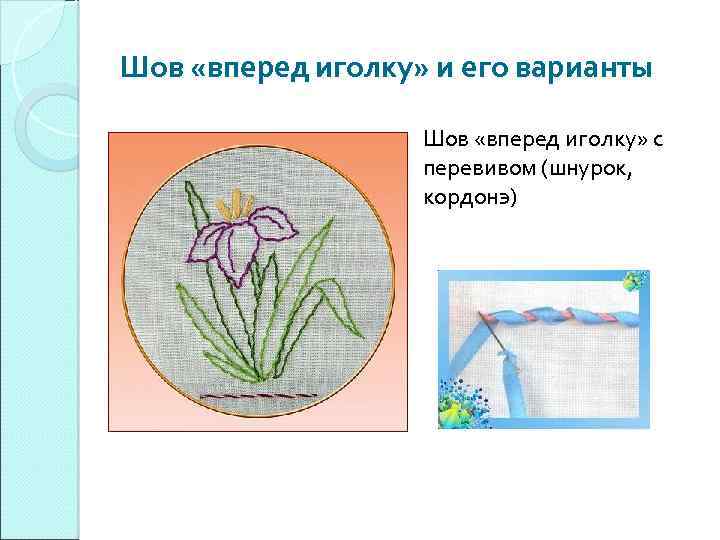 Шов «вперед иголку» и его варианты

Шов «вперед иголку» с перевивом (шнурок, кордонэ)